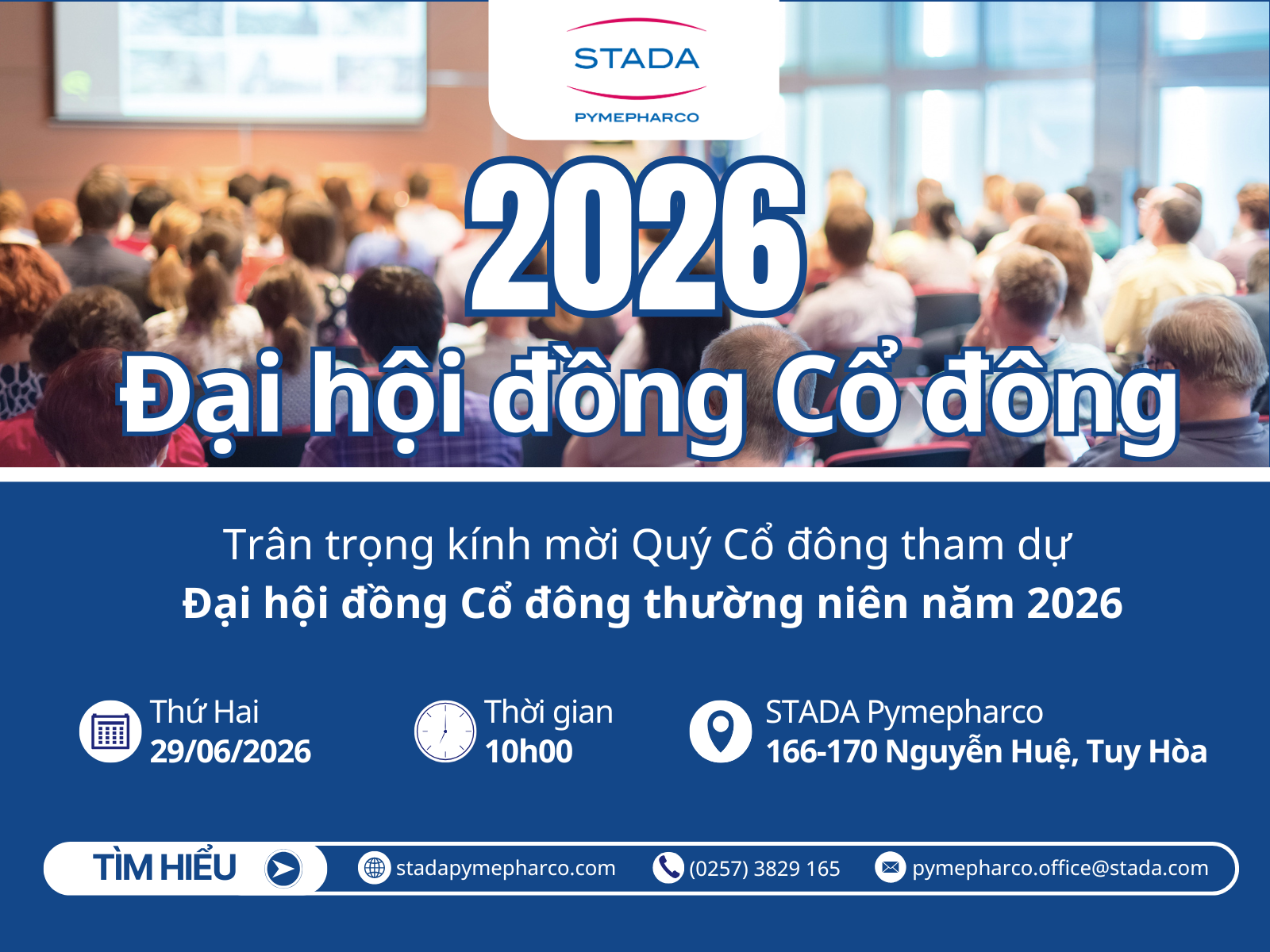 STADA
PYMEPHARCO

2026
Đại hội đồng Cổ đông

Trân trọng kính mời Quý Cổ đông tham dự
Đại hội đồng Cổ đông thường niên năm 2026

Thứ Hai
29/06/2026

Thời gian
10h00

STADA Pymepharco
166-170 Nguyễn Huệ, Tuy Hòa

TÌM HIỂU

stadapymepharco.com

(0257) 3829 165

pymepharco.office@stada.com